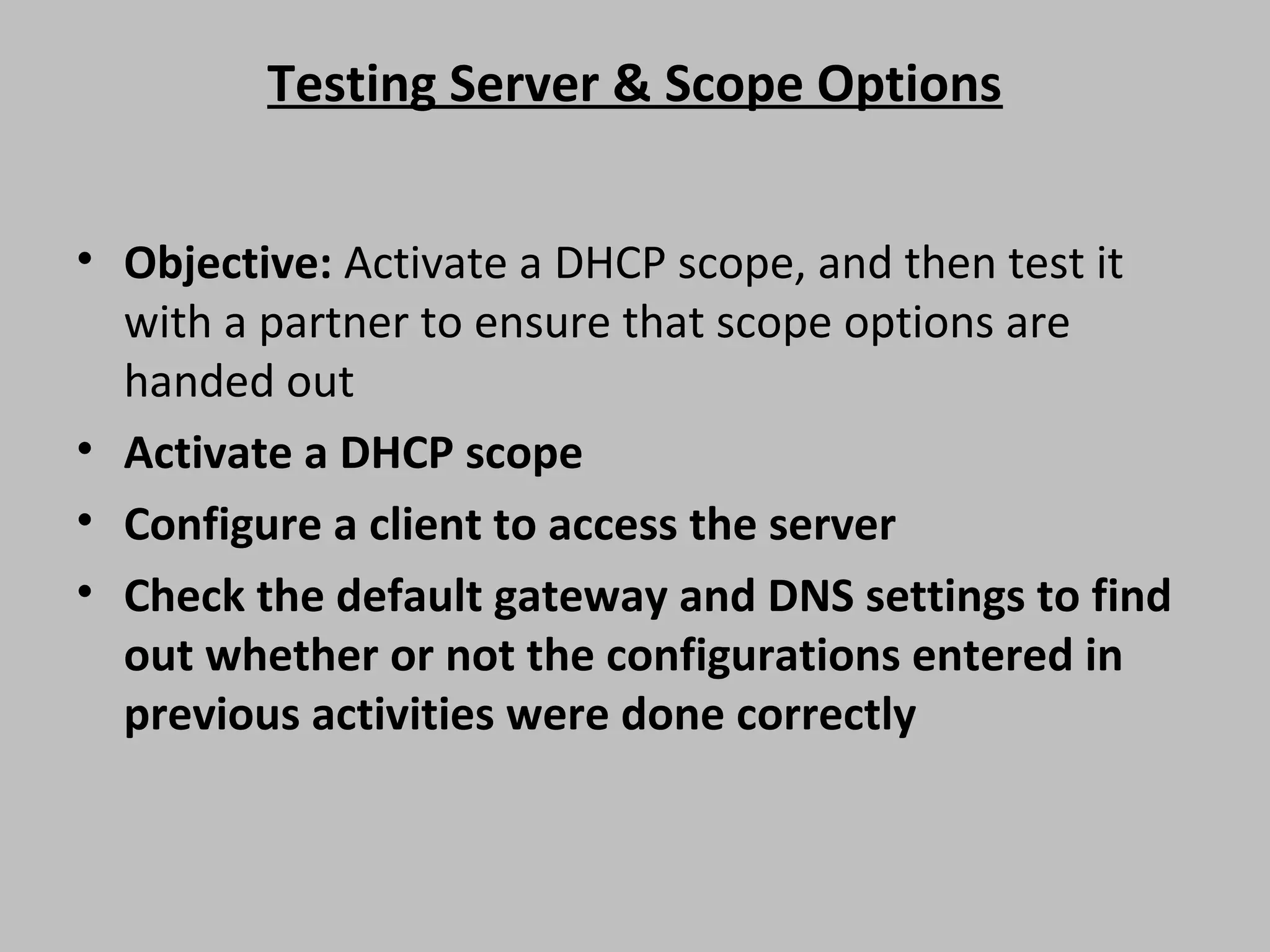 Testing Server & Scope Options

• Objective: Activate a DHCP scope, and then test it with a partner to ensure that scope options are handed out

• Activate a DHCP scope

• Configure a client to access the server

• Check the default gateway and DNS settings to find out whether or not the configurations entered in previous activities were done correctly